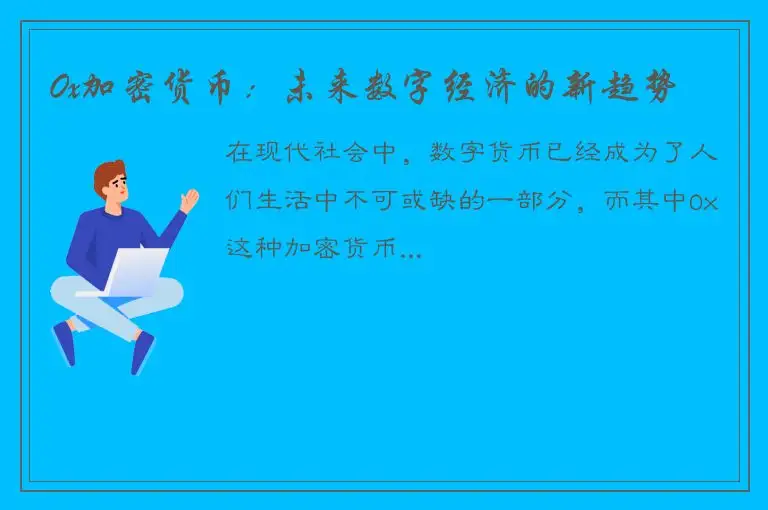 0x加密货币：未来数字经济的新趋势

在现代社会中，数字货币已经成为了人们生活中不可或缺的一部分，而其中0x这种加密货币...